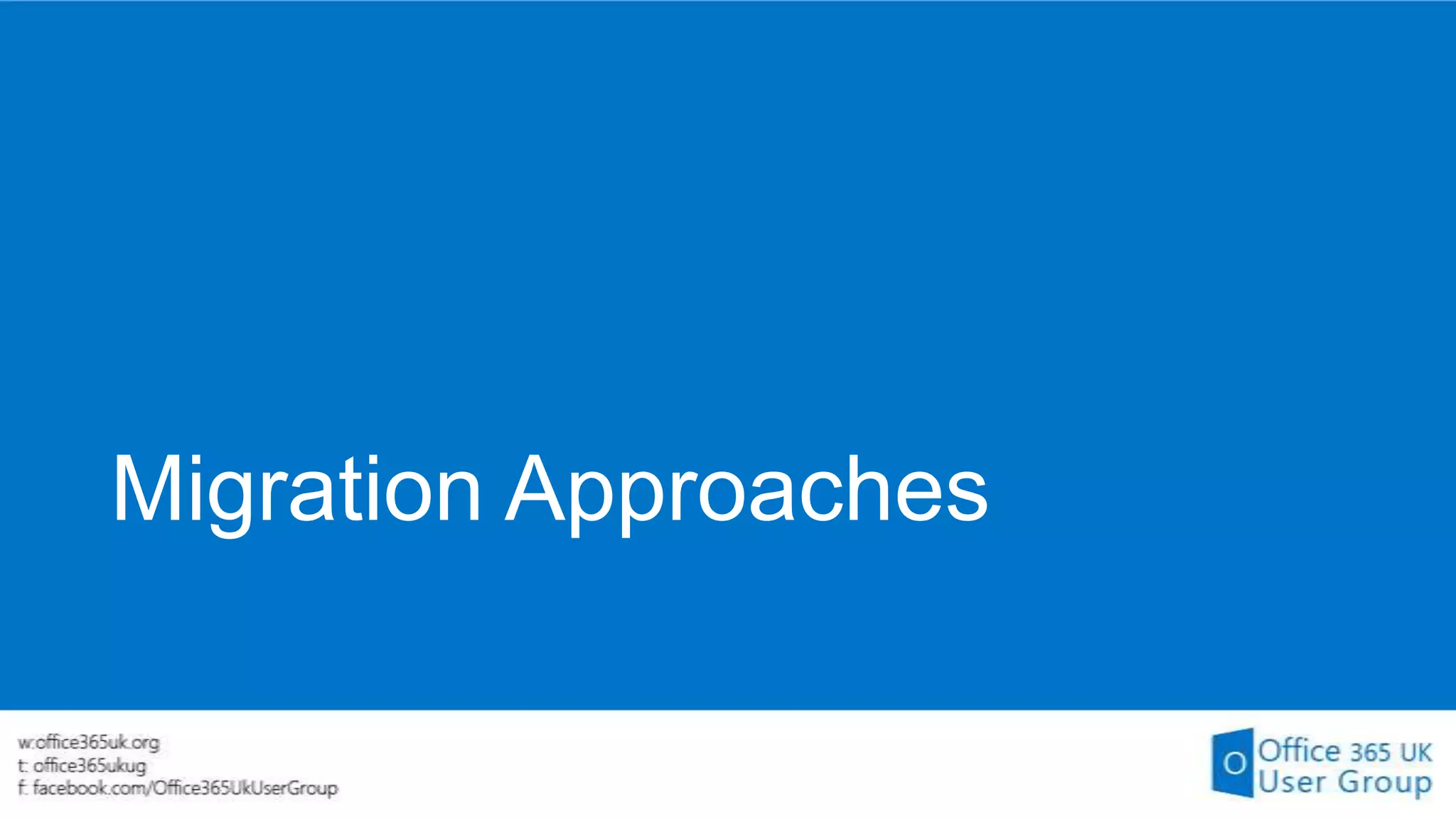 Migration Approaches

w:office365uk.org
t: office365ukug
f: facebook.com/Office365UkUserGroup

O Office 365 UK User Group